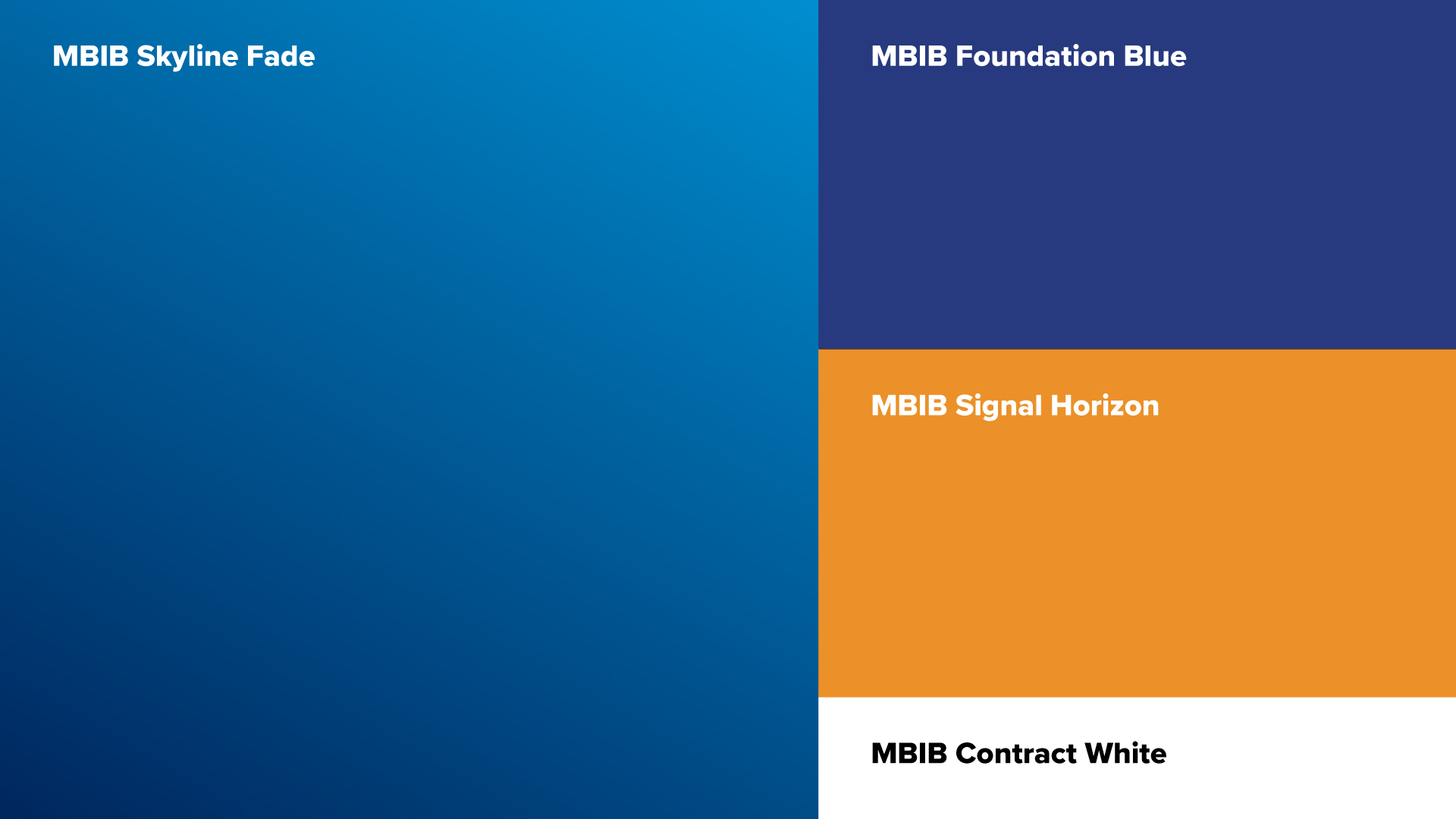 MBIB Skyline Fade

MBIB Foundation Blue

MBIB Signal Horizon

MBIB Contract White